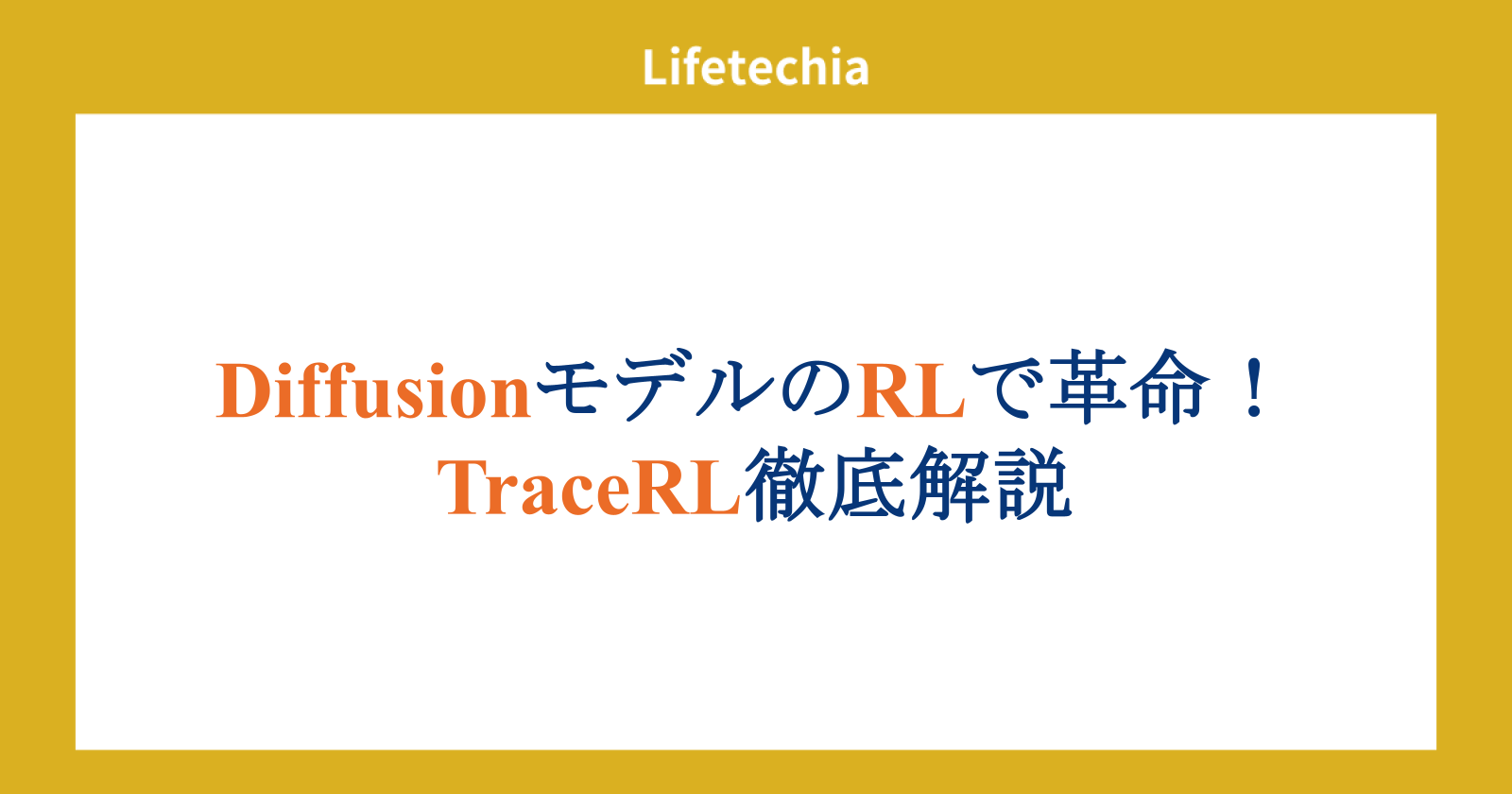 Lifetechia

DiffusionモデルのRLで革命！
TraceRL徹底解説